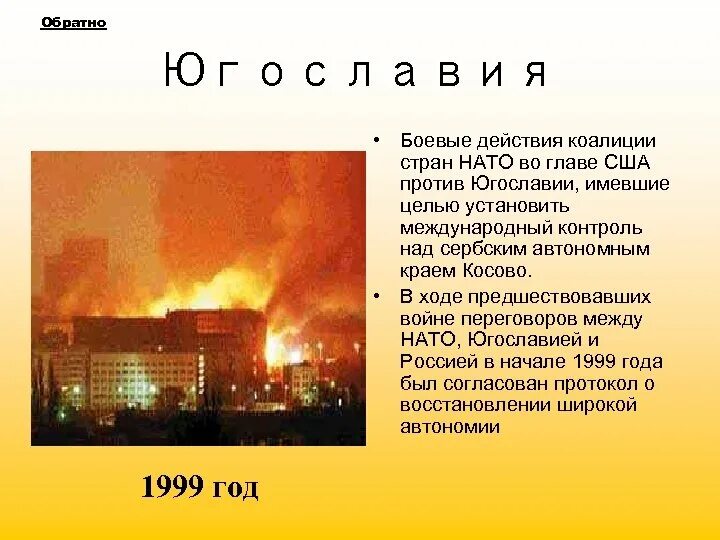 Обратно

Югославия

• Боевые действия коалиции стран НАТО во главе США против Югославии, имевшие целью установить международный контроль над сербским автономным краем Косово.

• В ходе предшествовавших войне переговоров между НАТО, Югославией и Россией в начале 1999 года был согласован протокол о восстановлении широкой автономии

1999 год